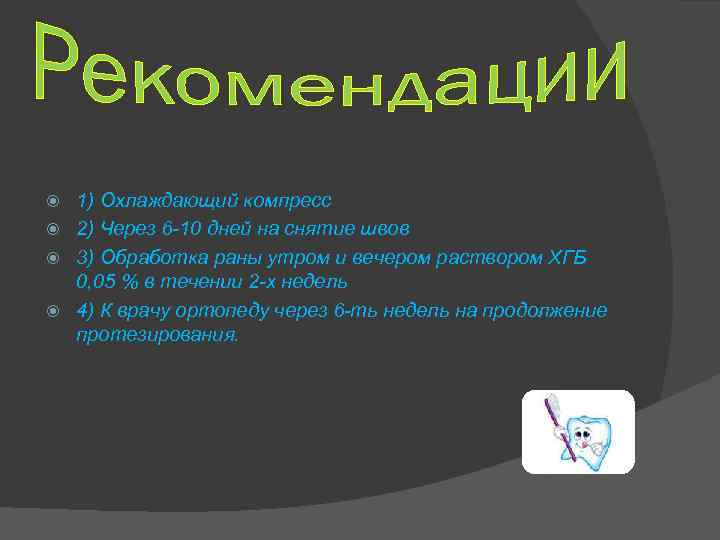 Рекомендации

1) Охлаждающий компресс

2) Через 6-10 дней на снятие швов

3) Обработка раны утром и вечером раствором ХГБ 0,05 % в течении 2-х недель

4) К врачу ортопеду через 6-ть недель на продолжение протезирования.